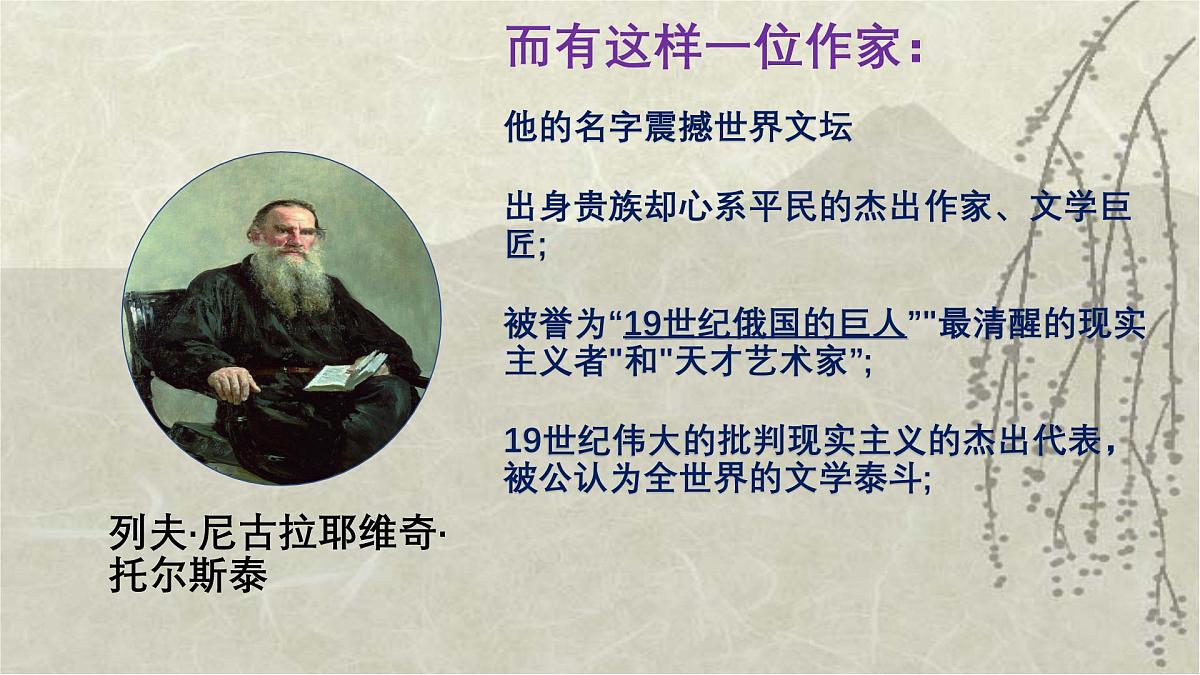 而有这样一位作家：

他的名字震撼世界文坛

出身贵族却心系平民的杰出作家、文学巨匠;

被誉为“19世纪俄国的巨人”"最清醒的现实主义者"和"天才艺术家”;

19世纪伟大的批判现实主义的杰出代表，被公认为全世界的文学泰斗;

列夫·尼古拉耶维奇·托尔斯泰